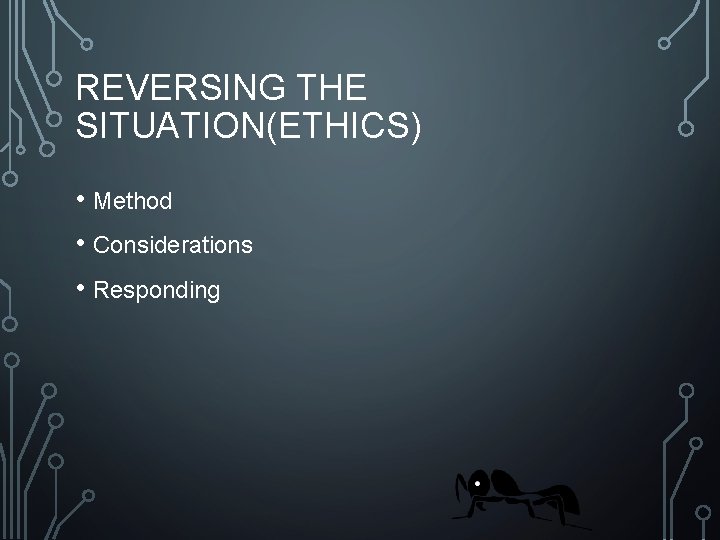 REVERSING THE SITUATION(ETHICS)

• Method
• Considerations
• Responding